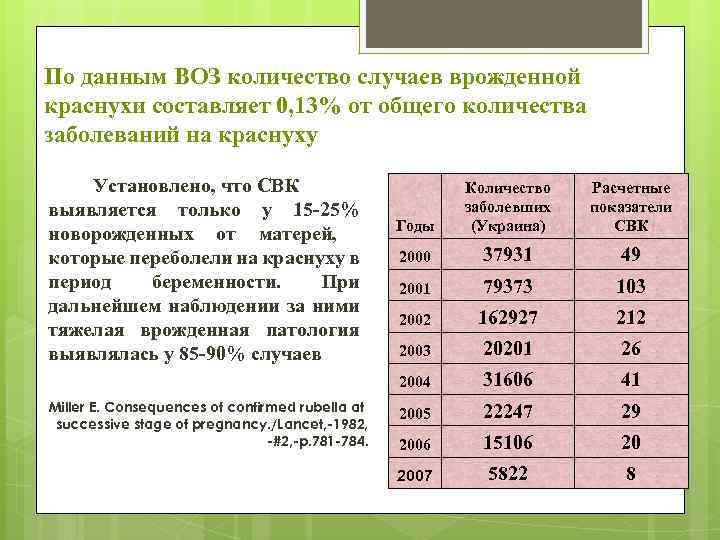 По данным ВОЗ количество случаев врожденной краснухи составляет 0,13% от общего количества заболеваний на краснуху

Установлено, что СВК выявляется только у 15-25% новорожденных от матерей, которые переболели на краснуху в период беременности. При дальнейшем наблюдении за ними тяжелая врожденная патология выявлялась у 85-90% случаев

Miller E. Consequences of confirmed rubella at successive stage of pregnancy./Lancet,-1982, -#2,-p.781-784.

| Годы | Количество заболевших (Украина) | Расчетные показатели СВК |
|---|---|---|
| 2000 | 37931 | 49 |
| 2001 | 79373 | 103 |
| 2002 | 162927 | 212 |
| 2003 | 20201 | 26 |
| 2004 | 31606 | 41 |
| 2005 | 22247 | 29 |
| 2006 | 15106 | 20 |
| 2007 | 5822 | 8 |